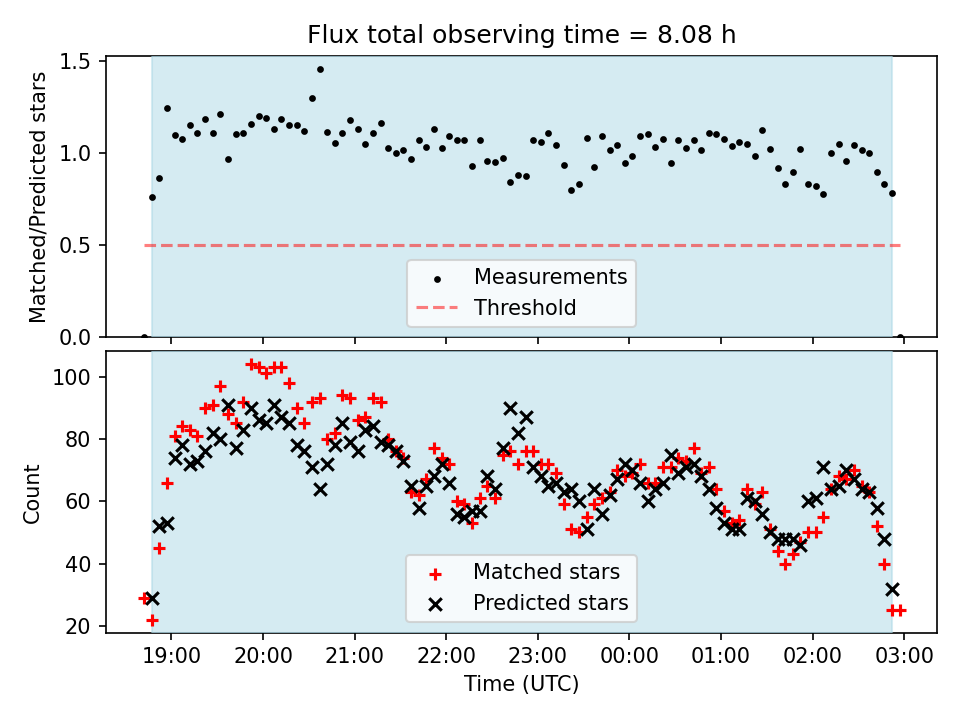 Flux total observing time = 8.08 h

Matched/Predicted stars

1.5
1.0
0.5
0.0

Measurements
Threshold

Count

100
80
60
40
20

Matched stars
Predicted stars

19:00 20:00 21:00 22:00 23:00 00:00 01:00 02:00 03:00

Time (UTC)